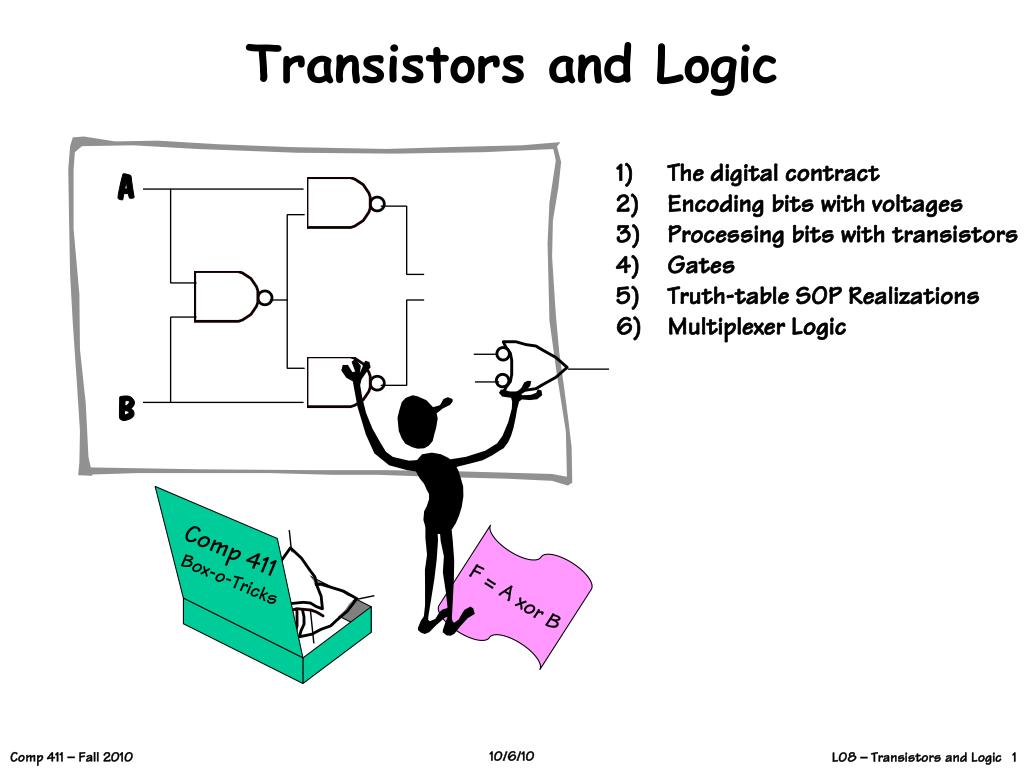 Transistors and Logic

A

B

1) The digital contract
2) Encoding bits with voltages
3) Processing bits with transistors
4) Gates
5) Truth-table SOP Realizations
6) Multiplexer Logic

Comp 411
Box-o-Tricks

F = A xor B

Comp 411 – Fall 2010

10/6/10

L08 – Transistors and Logic 1